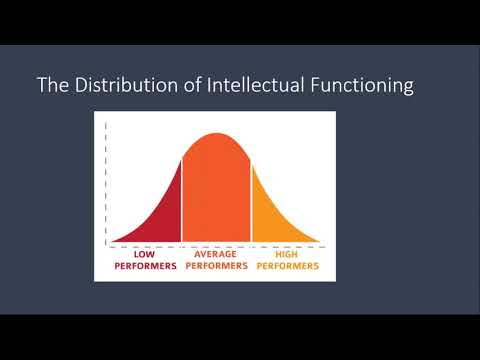 The Distribution of Intellectual Functioning

LOW PERFORMERS

AVERAGE PERFORMERS

HIGH PERFORMERS